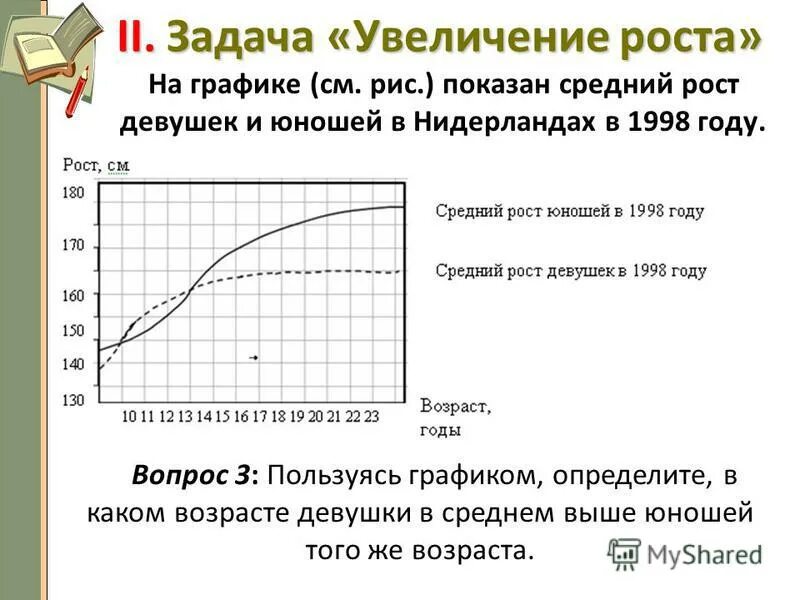 II. Задача «Увеличение роста»

На графике (см. рис.) показан средний рост девушек и юношей в Нидерландах в 1998 году.

Рост, см

180
170
160
150
140
130

10 11 12 13 14 15 16 17 18 19 20 21 22 23

Возраст, годы

Средний рост юношей в 1998 году

Средний рост девушек в 1998 году

Вопрос 3: Пользуясь графиком, определите, в каком возрасте девушки в среднем выше юношей того же возраста.

MyShared